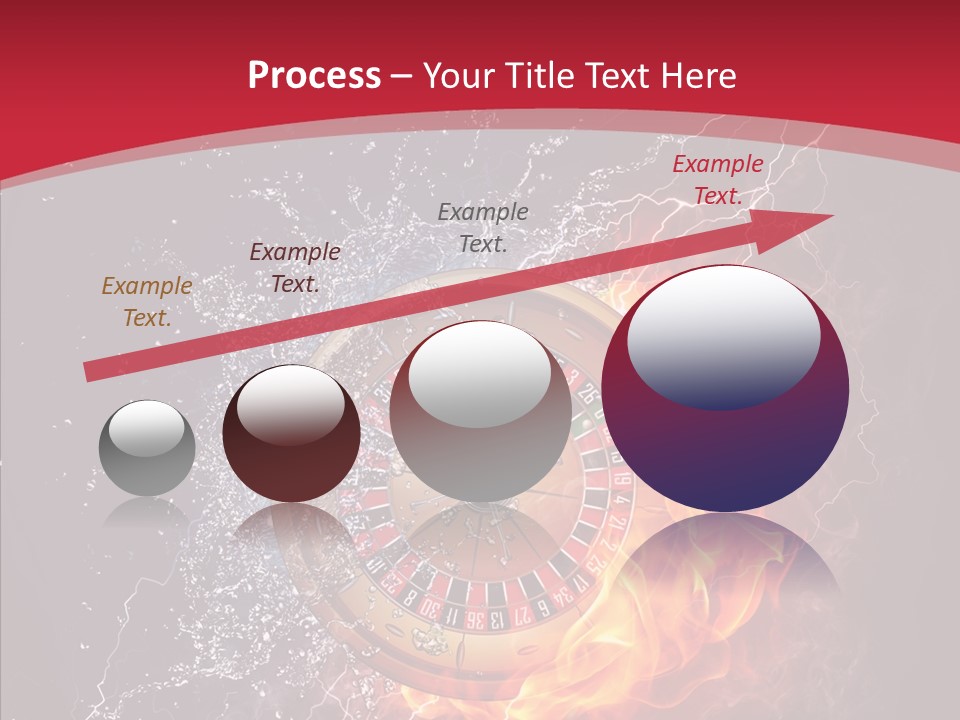 Process – Your Title Text Here

Example Text.

Example Text.

Example Text.

Example Text.